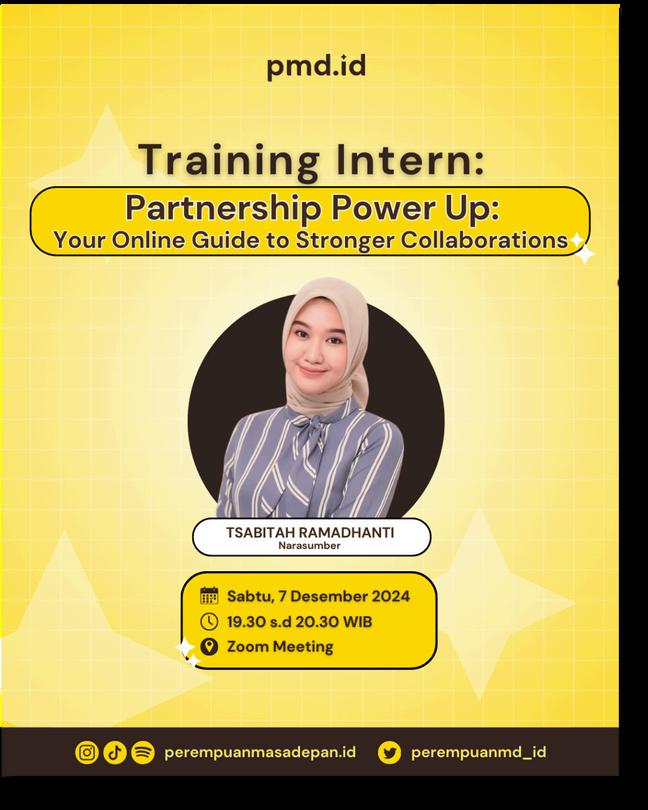 pmd.id

Training Intern:

Partnership Power Up:
Your Online Guide to Stronger Collaborations

TSABITAH RAMADHANTI
Narasumber

Sabtu, 7 Desember 2024
19.30 s.d 20.30 WIB
Zoom Meeting

perempuanmasadepan.id
perempuanmd_id